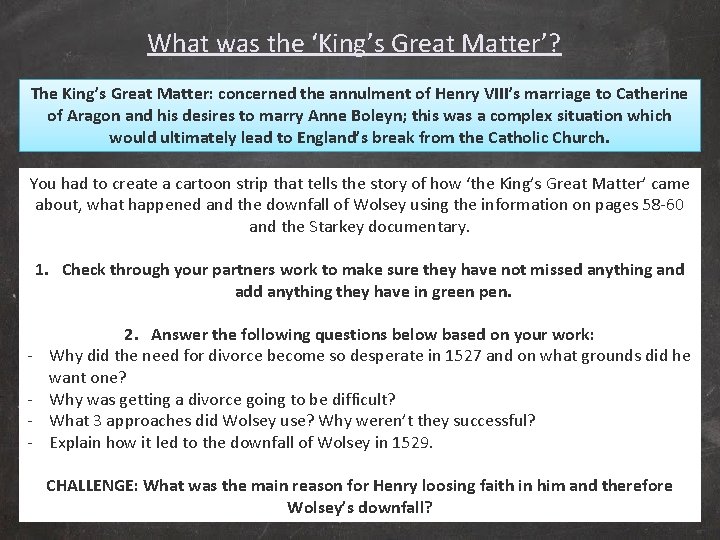 What was the ‘King’s Great Matter’?

The King’s Great Matter: concerned the annulment of Henry VIII’s marriage to Catherine of Aragon and his desires to marry Anne Boleyn; this was a complex situation which would ultimately lead to England’s break from the Catholic Church.

You had to create a cartoon strip that tells the story of how ‘the King’s Great Matter’ came about, what happened and the downfall of Wolsey using the information on pages 58-60 and the Starkey documentary.

1. Check through your partners work to make sure they have not missed anything and add anything they have in green pen.

2. Answer the following questions below based on your work:
- Why did the need for divorce become so desperate in 1527 and on what grounds did he want one?
- Why was getting a divorce going to be difficult?
- What 3 approaches did Wolsey use? Why weren’t they successful?
- Explain how it led to the downfall of Wolsey in 1529.

CHALLENGE: What was the main reason for Henry loosing faith in him and therefore Wolsey’s downfall?